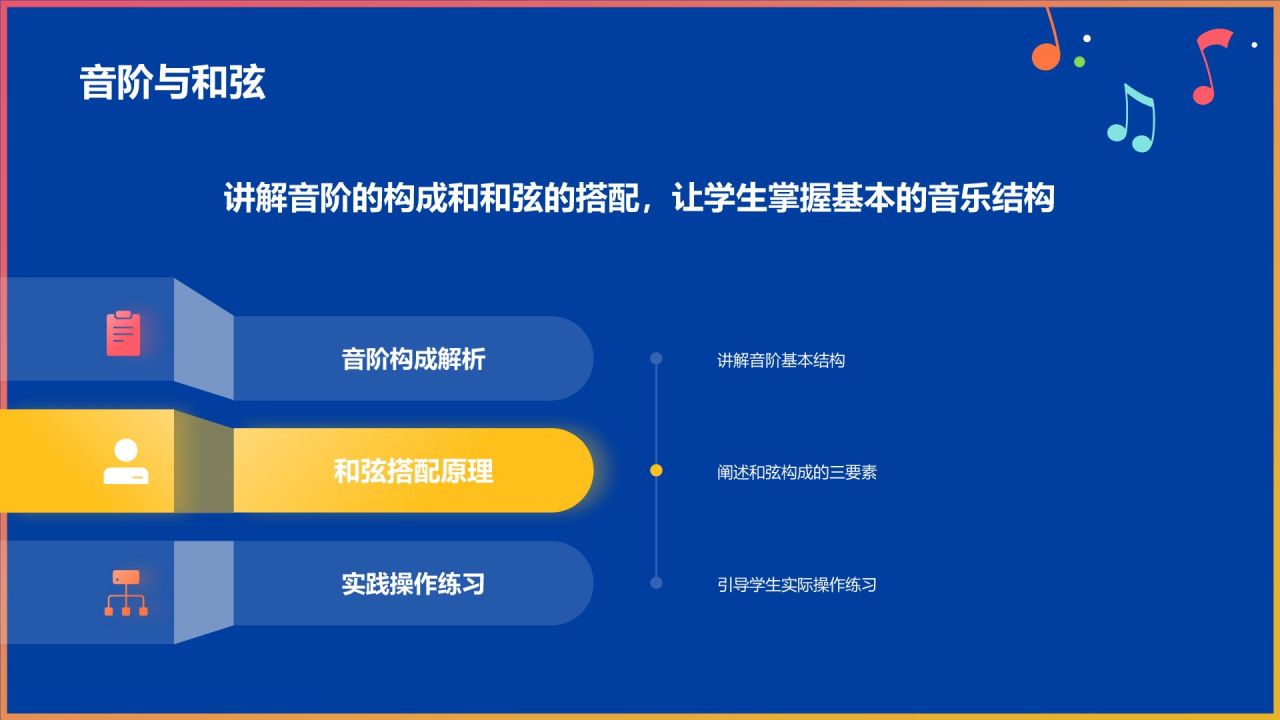 音阶与和弦

讲解音阶的构成和和弦的搭配，让学生掌握基本的音乐结构

音阶构成解析

讲解音阶基本结构

和弦搭配原理

阐述和弦构成的三要素

实践操作练习

引导学生实际操作练习